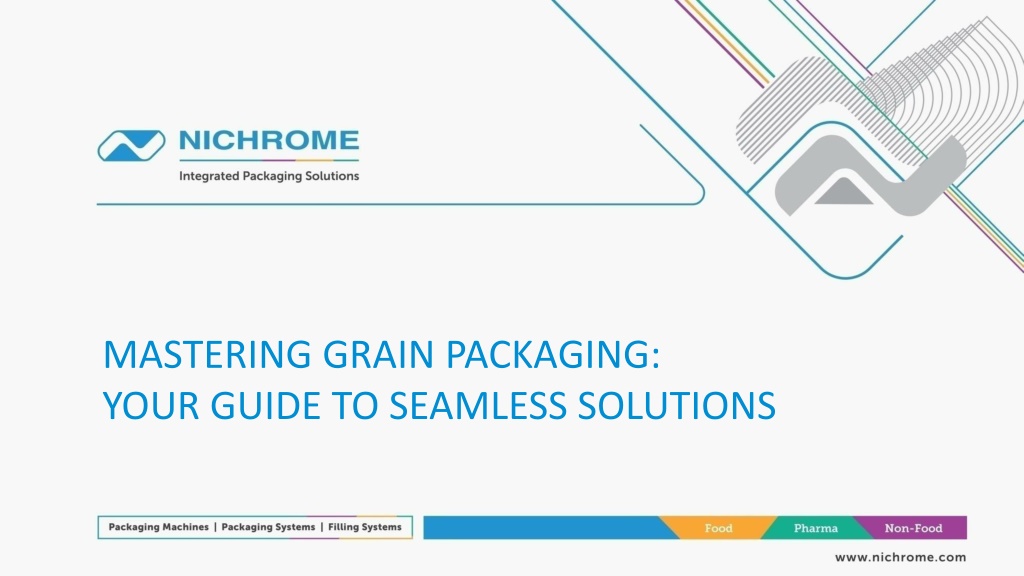 NICHROME
Integrated Packaging Solutions

MASTERING GRAIN PACKAGING:
YOUR GUIDE TO SEAMLESS SOLUTIONS

Packaging Machines | Packaging Systems | Filling Systems

Food Pharma Non-Food

www.nichrome.com